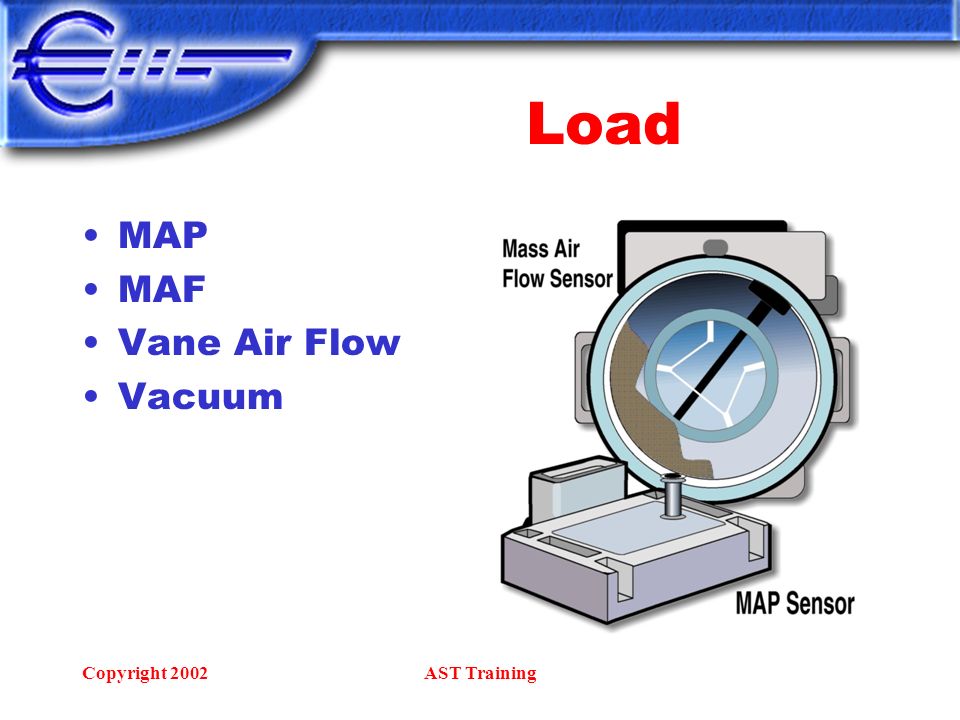 Load

• MAP
• MAF
• Vane Air Flow
• Vacuum

Mass Air Flow Sensor

MAP Sensor

Copyright 2002

AST Training